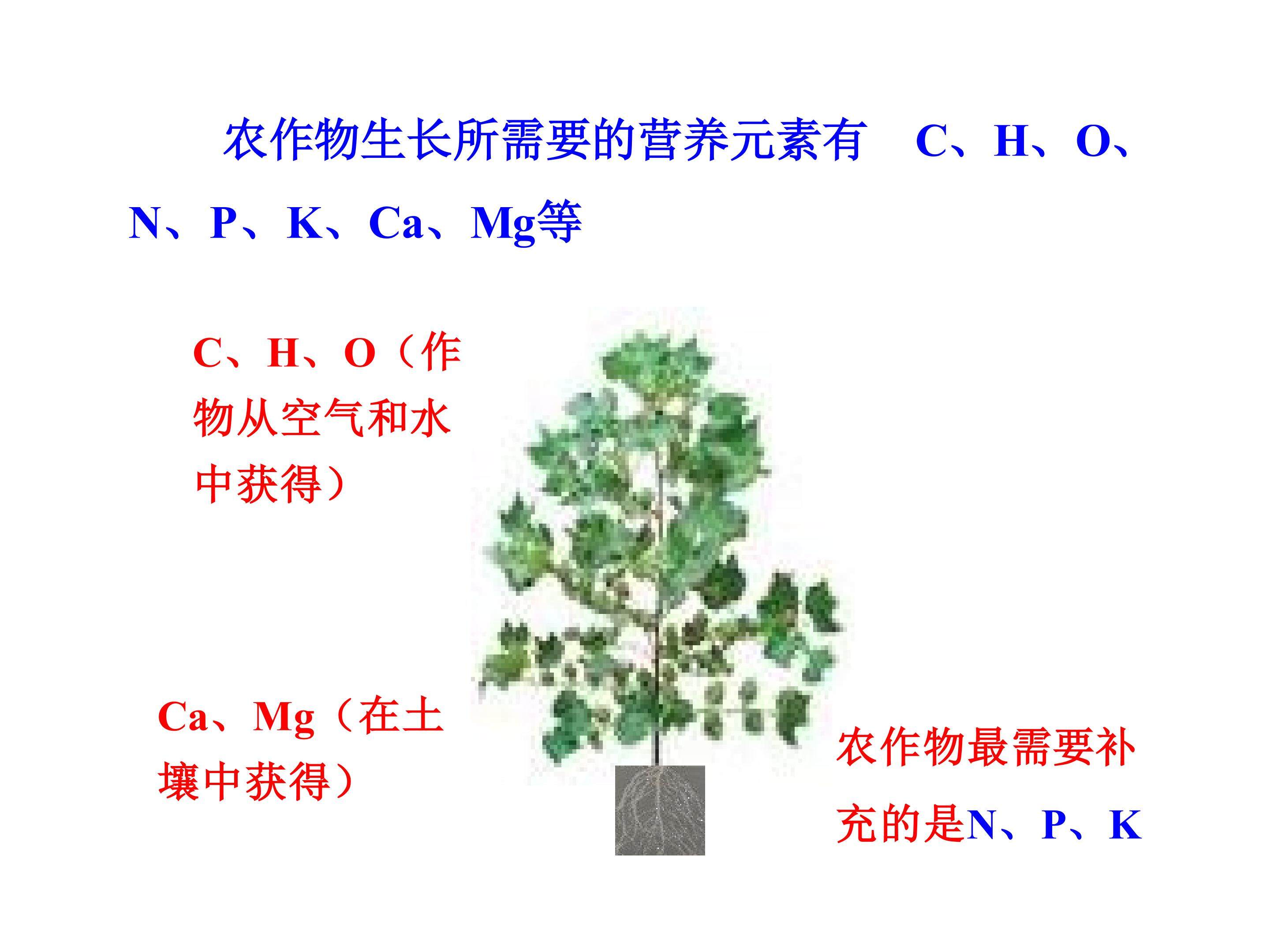 农作物生长所需要的营养元素有 C、H、O、N、P、K、Ca、Mg等

C、H、O（作物从空气和水中获得）

Ca、Mg（在土壤中获得）

农作物最需要补充的是N、P、K